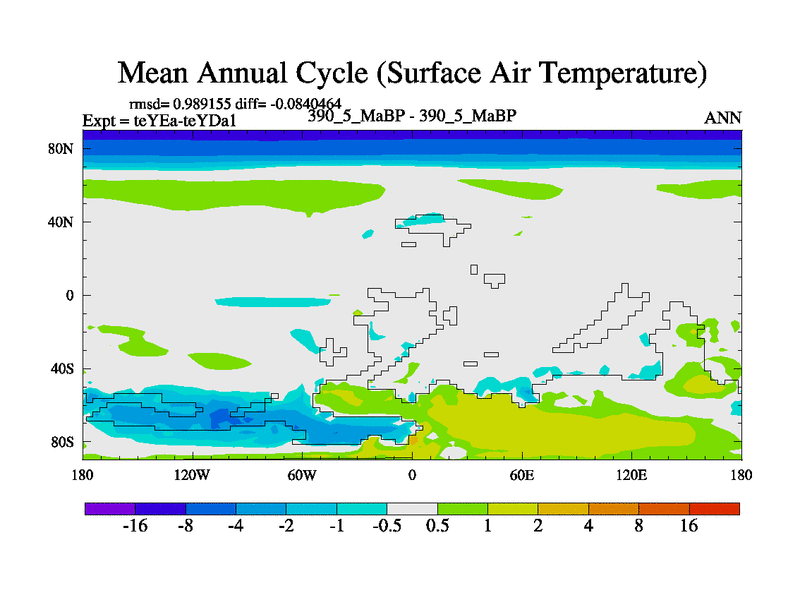 Mean Annual Cycle (Surface Air Temperature)

rmsd= 0.989155 diff= -0.0840464
Expt = teYEa-teYDa1
390_5_MaBP - 390_5_MaBP
ANN

80N
40N
0
40S
80S

180
120W
60W
0
60E
120E
180

-16 -8 -4 -2 -1 -0.5 0.5 1 2 4 8 16